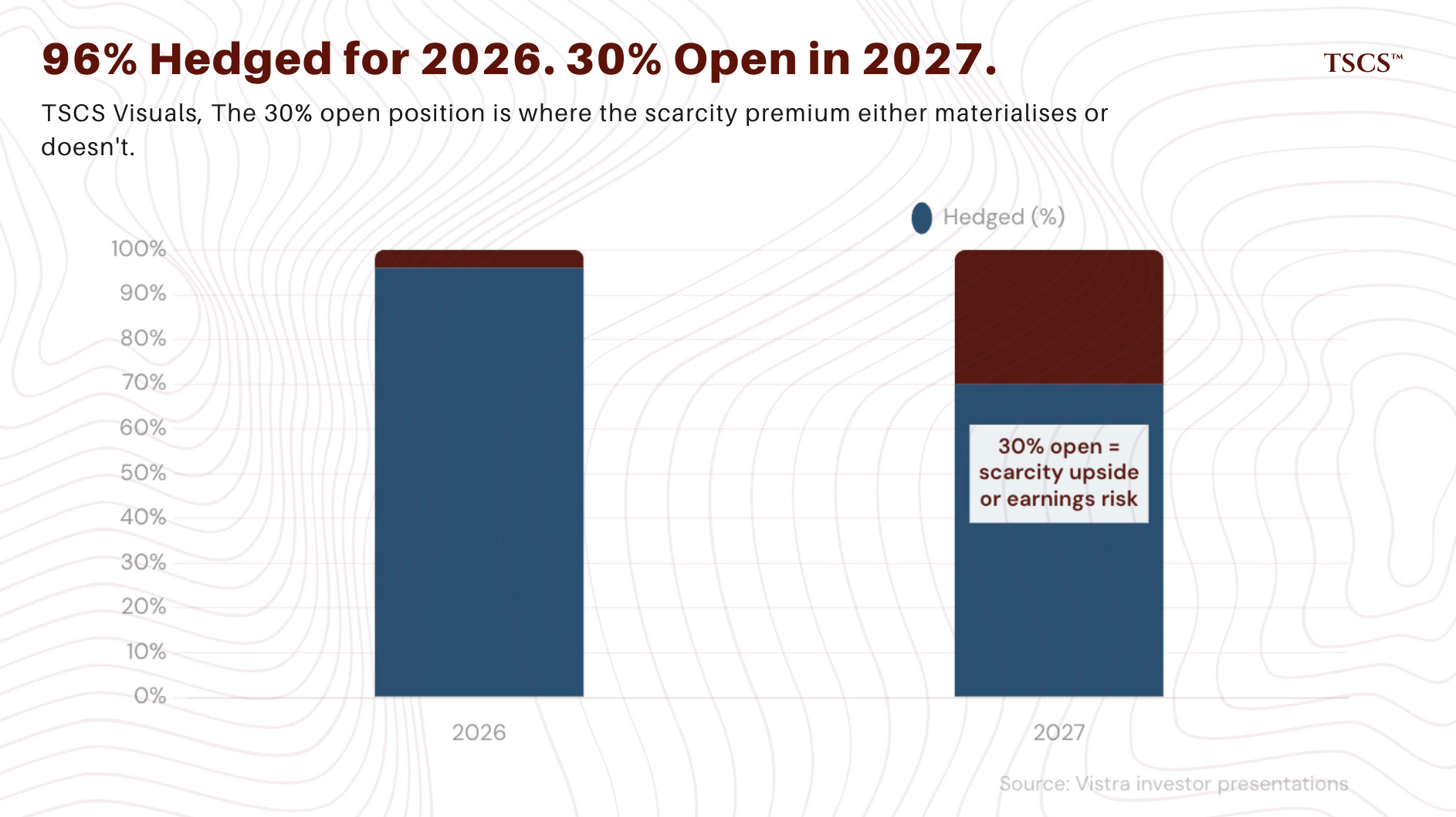 96% Hedged for 2026. 30% Open in 2027.

TSCS™

TSCS Visuals, The 30% open position is where the scarcity premium either materialises or doesn't.

Hedged (%)

100%
90%
80%
70%
60%
50%
40%
30%
20%
10%
0%

30% open = scarcity upside or earnings risk

2026

2027

Source: Vistra investor presentations